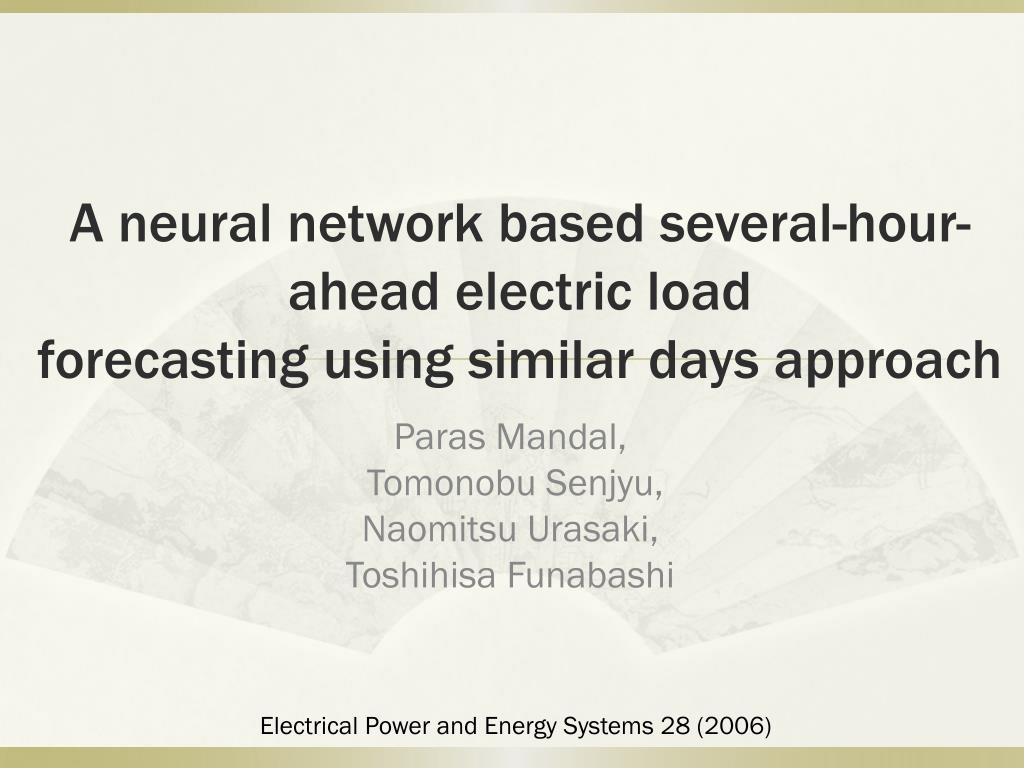 A neural network based several-hour-ahead electric load
forecasting using similar days approach

Paras Mandal,
Tomonobu Senjyu,
Naomitsu Urasaki,
Toshihisa Funabashi

Electrical Power and Energy Systems 28 (2006)